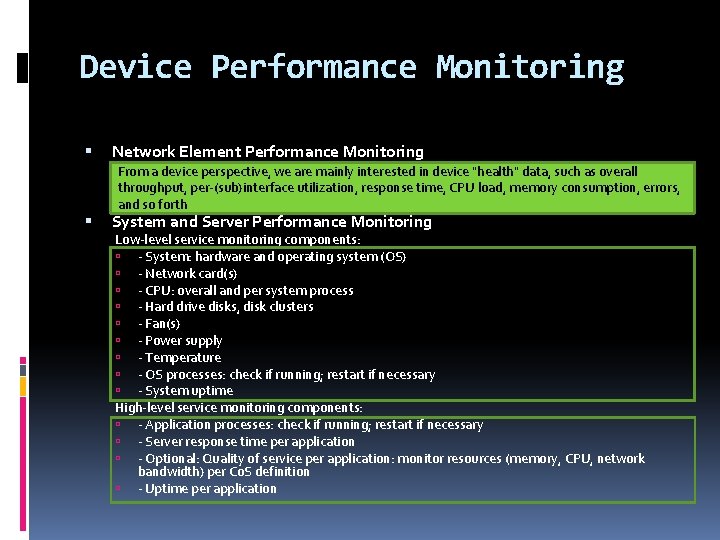 Device Performance Monitoring

▪ Network Element Performance Monitoring

From a device perspective, we are mainly interested in device "health" data, such as overall throughput, per-(sub)interface utilization, response time, CPU load, memory consumption, errors, and so forth

▪ System and Server Performance Monitoring

Low-level service monitoring components:

▫ - System: hardware and operating system (OS)
▫ - Network card(s)
▫ - CPU: overall and per system process
▫ - Hard drive disks, disk clusters
▫ - Fan(s)
▫ - Power supply
▫ - Temperature
▫ - OS processes: check if running; restart if necessary
▫ - System uptime

High-level service monitoring components:

▫ - Application processes: check if running; restart if necessary
▫ - Server response time per application
▫ - Optional: Quality of service per application: monitor resources (memory, CPU, network bandwidth) per CoS definition
▫ - Uptime per application